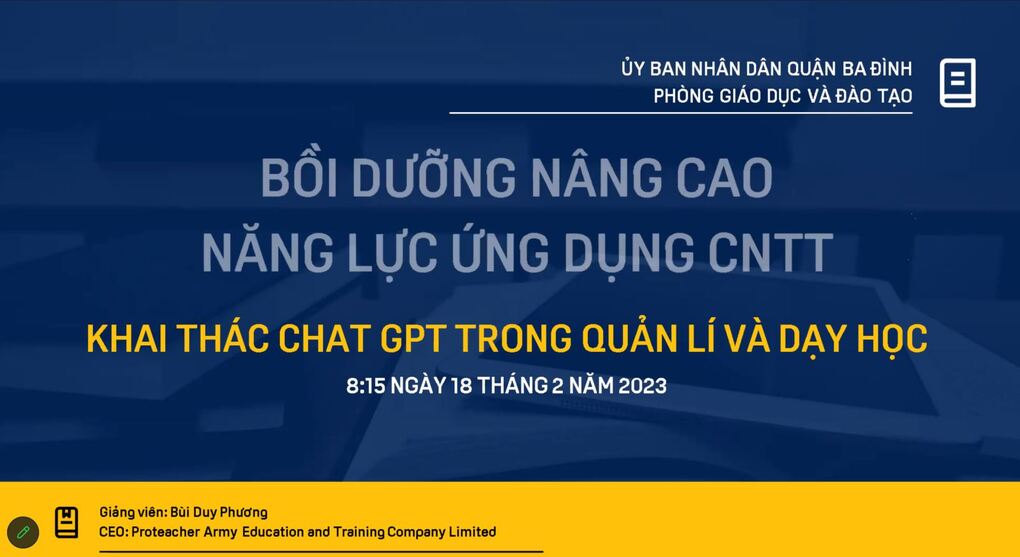 ỦY BAN NHÂN DÂN QUẬN BA ĐÌNH
PHÒNG GIÁO DỤC VÀ ĐÀO TẠO

BỒI DƯỠNG NÂNG CAO
NĂNG LỰC ỨNG DỤNG CNTT

KHAI THÁC CHAT GPT TRONG QUẢN LÍ VÀ DẠY HỌC

8:15 NGÀY 18 THÁNG 2 NĂM 2023

Giảng viên: Bùi Duy Phương
CEO: Proteacher Army Education and Training Company Limited